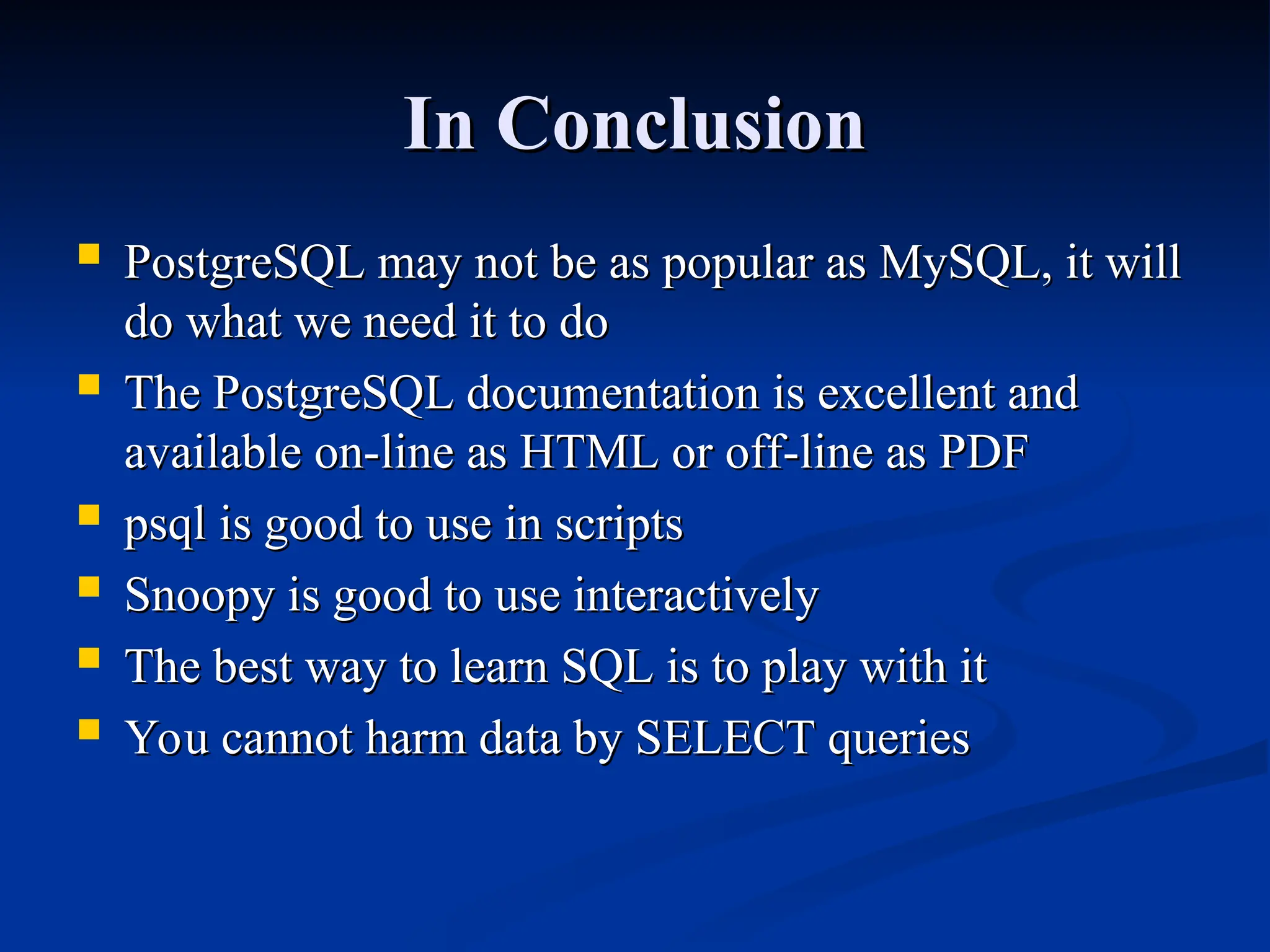 In Conclusion

- PostgreSQL may not be as popular as MySQL, it will do what we need it to do
- The PostgreSQL documentation is excellent and available on-line as HTML or off-line as PDF
- psql is good to use in scripts
- Snoopy is good to use interactively
- The best way to learn SQL is to play with it
- You cannot harm data by SELECT queries